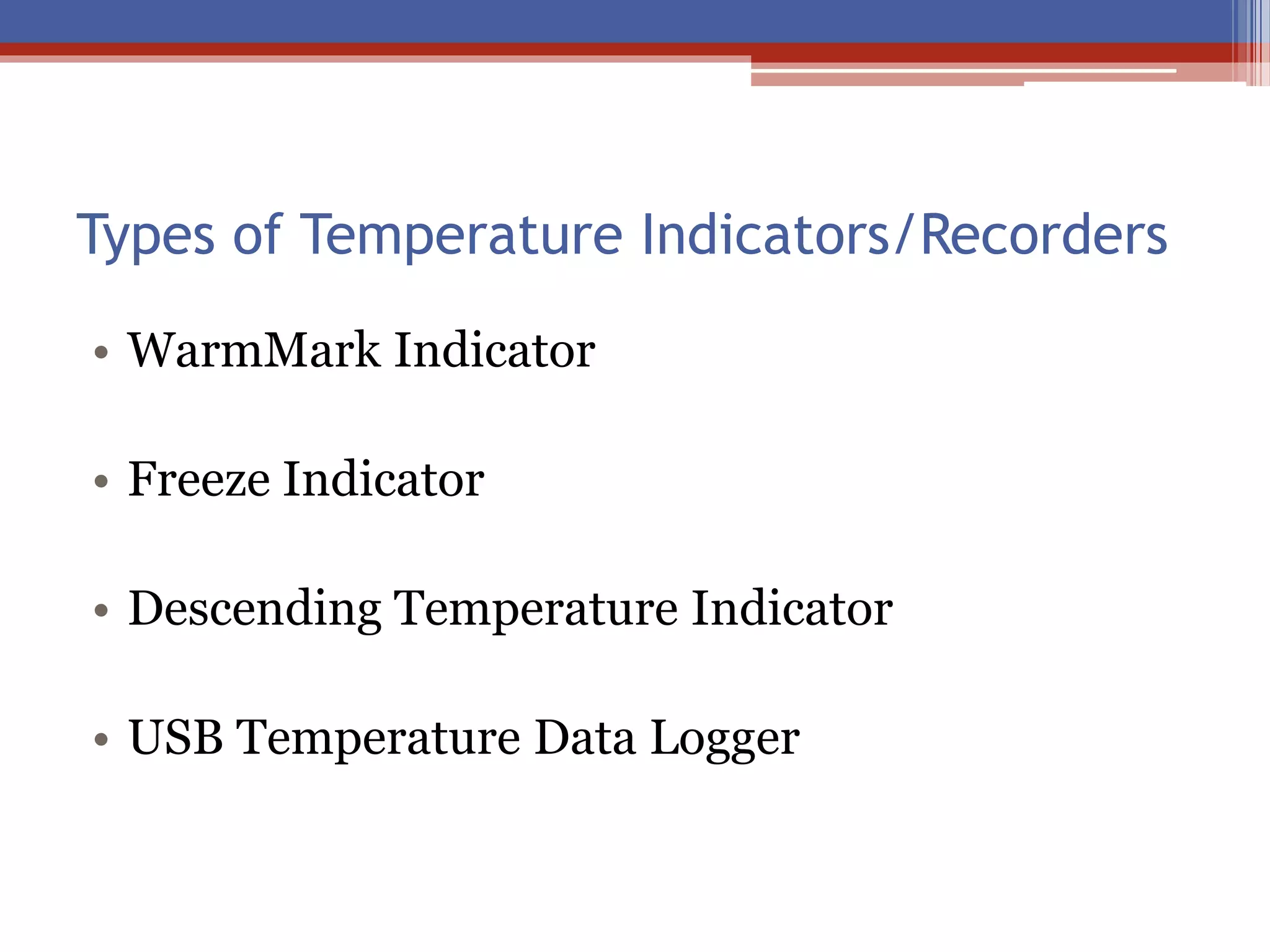 Types of Temperature Indicators/Recorders

• WarmMark Indicator

• Freeze Indicator

• Descending Temperature Indicator

• USB Temperature Data Logger